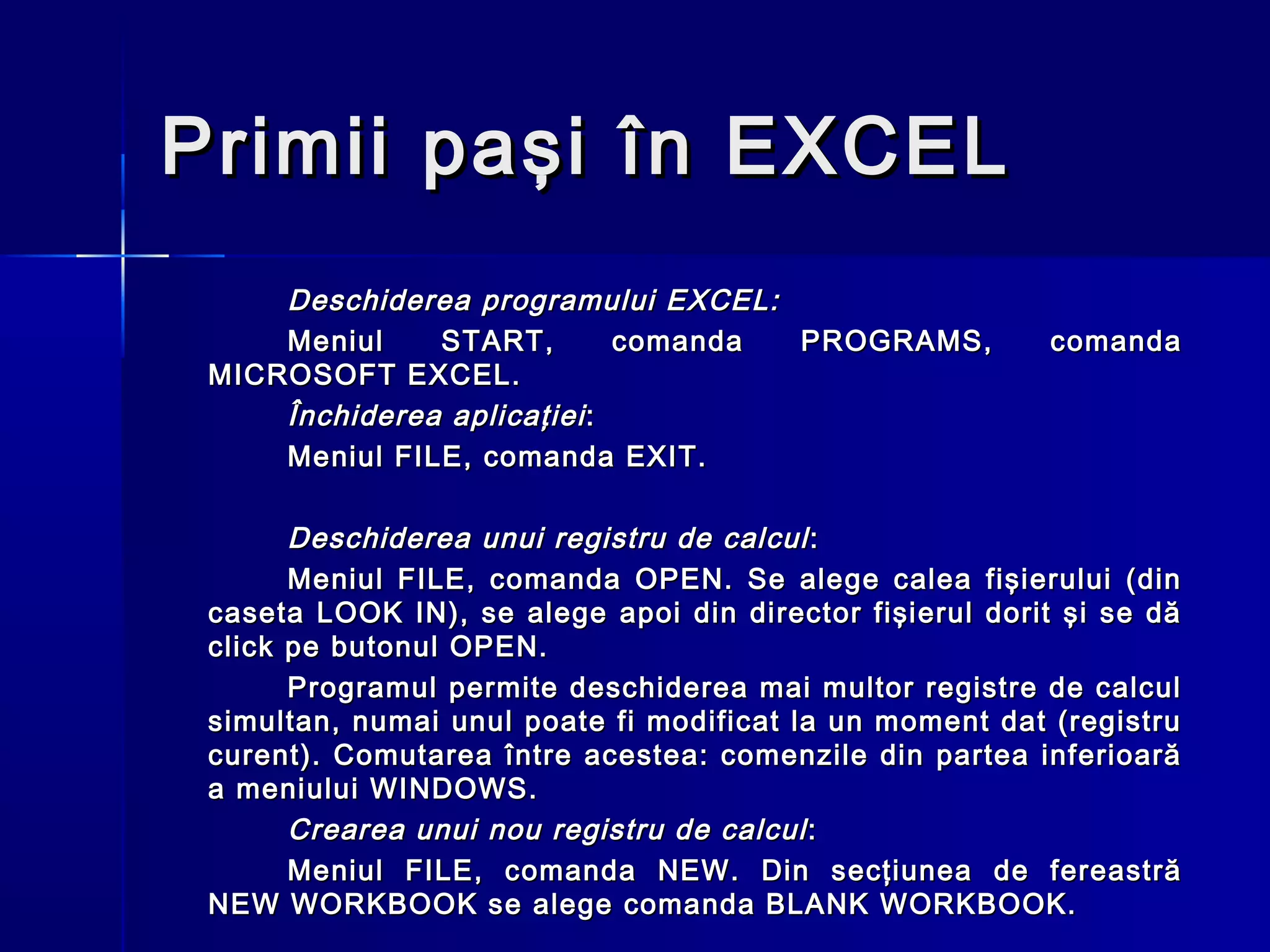 Primii pași în EXCEL

Deschiderea programului EXCEL:

Meniul START, comanda PROGRAMS, comanda MICROSOFT EXCEL.

Închiderea aplicației:

Meniul FILE, comanda EXIT.

Deschiderea unui registru de calcul:

Meniul FILE, comanda OPEN. Se alege calea fișierului (din caseta LOOK IN), se alege apoi din director fișierul dorit și se dă click pe butonul OPEN.

Programul permite deschiderea mai multor registre de calcul simultan, numai unul poate fi modificat la un moment dat (registru curent). Comutarea între acestea: comenzile din partea inferioară a meniului WINDOWS.

Crearea unui nou registru de calcul:

Meniul FILE, comanda NEW. Din secțiunea de fereastră NEW WORKBOOK se alege comanda BLANK WORKBOOK.